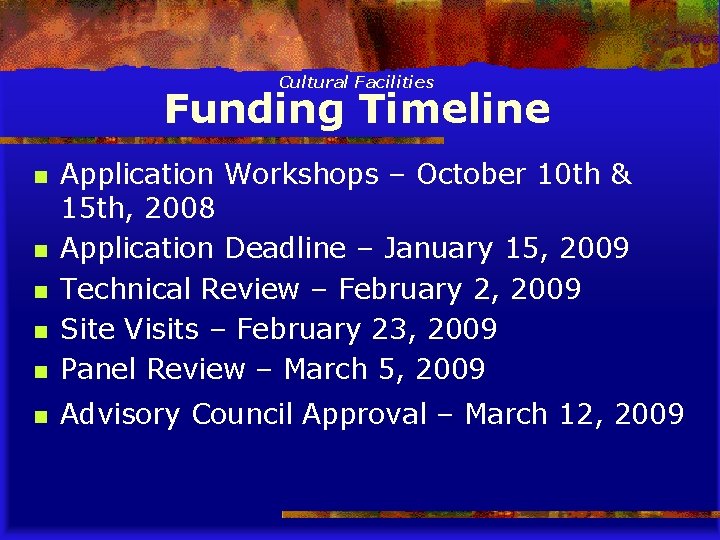 Cultural Facilities
Funding Timeline

- Application Workshops – October 10th & 15th, 2008
- Application Deadline – January 15, 2009
- Technical Review – February 2, 2009
- Site Visits – February 23, 2009
- Panel Review – March 5, 2009
- Advisory Council Approval – March 12, 2009